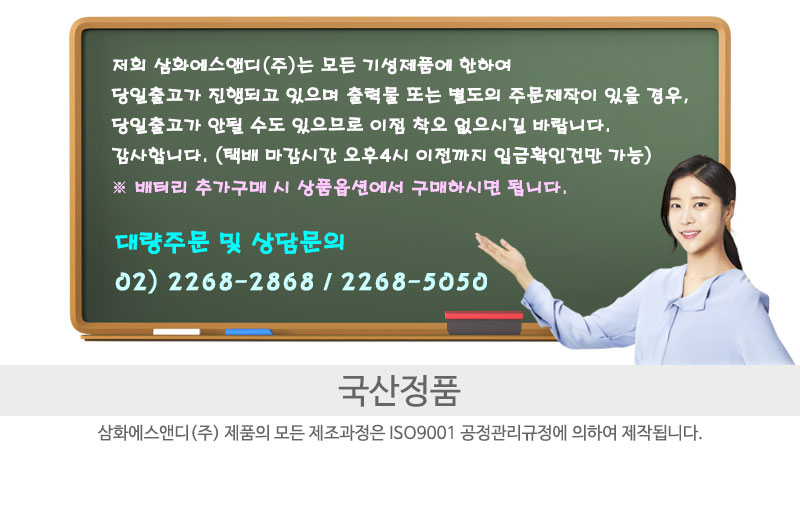 저희 삼화에스앤디(주)는 모든 기성제품에 한하여 당일출고가 진행되고 있으며 출력물 또는 별도의 주문제작이 있을 경우, 당일출고가 안될 수도 있으므로 이점 착오 없으시길 바랍니다. 감사합니다. (택배 마감시간 오후4시 이전까지 입금확인건만 가능)

※ 배터리 추가구매 시 상품옵션에서 구매하시면 됩니다.

대량주문 및 상담문의

02) 2268-2868 / 2268-5050

국산정품

삼화에스앤디(주) 제품의 모든 제조과정은 ISO9001 공정관리규정에 의하여 제작됩니다.